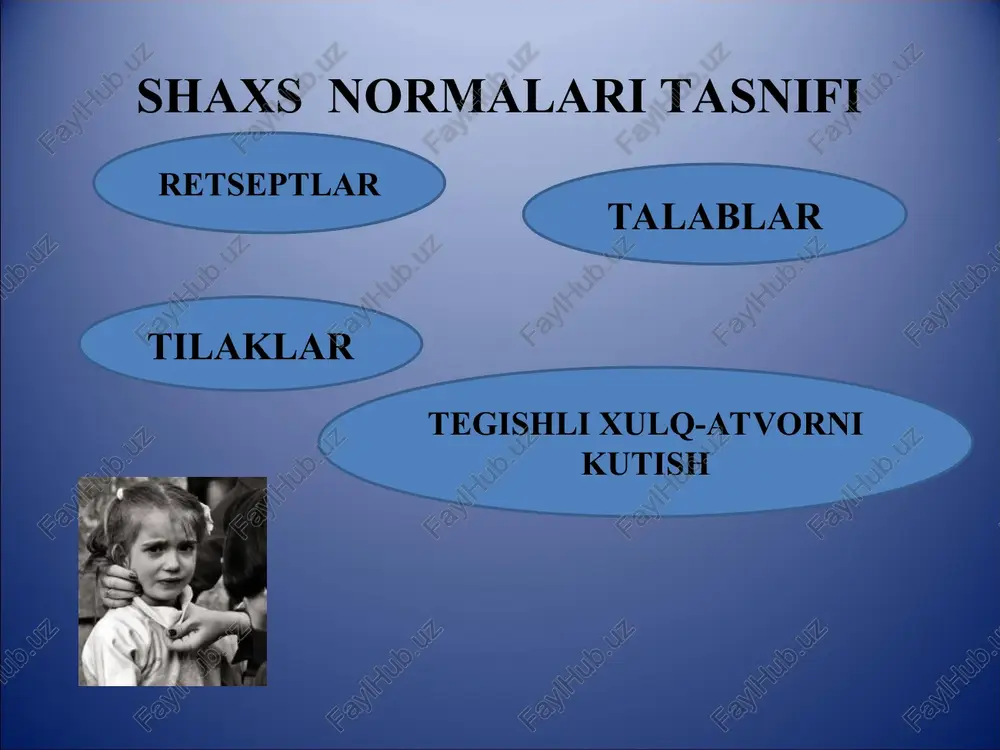 SHAXS NORMALARI TASNIFI

RETSEPTLAR

TALABLAR

TILAKLAR

TEGISHLI XULQ-ATVORNI KUTISH

FaylHub.uz